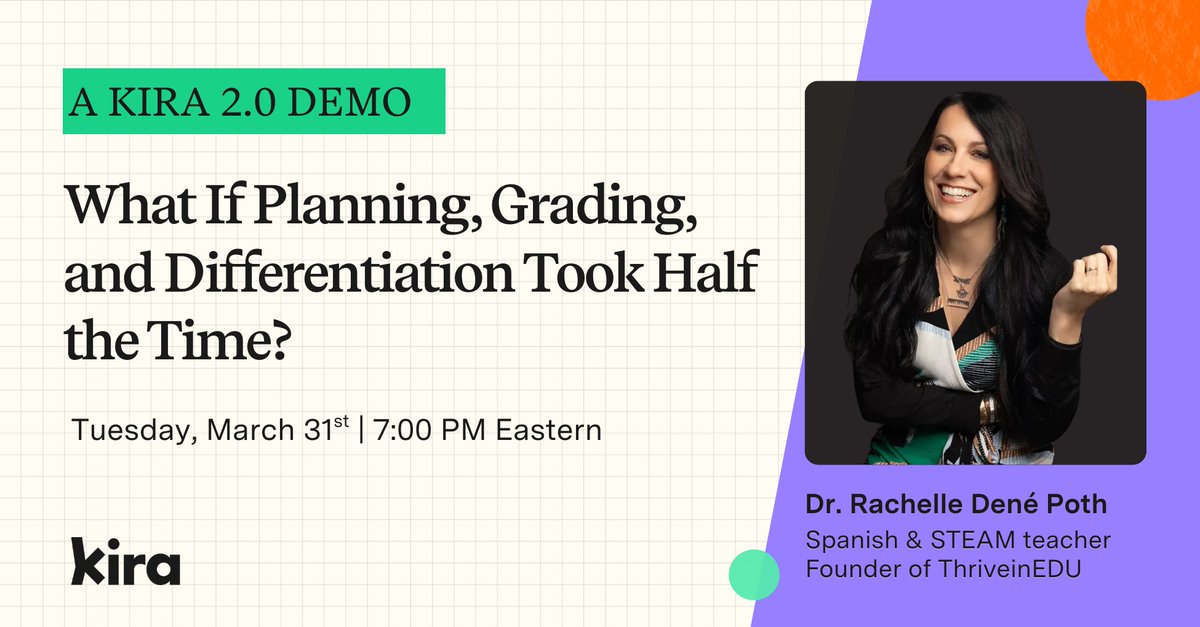 A KIRA 2.0 DEMO

What If Planning, Grading, and Differentiation Took Half the Time?

Tuesday, March 31$^{st}$ | 7:00 PM Eastern

kira

Dr. Rachelle Dené Poth
Spanish & STEAM teacher
Founder of ThriveinEDU